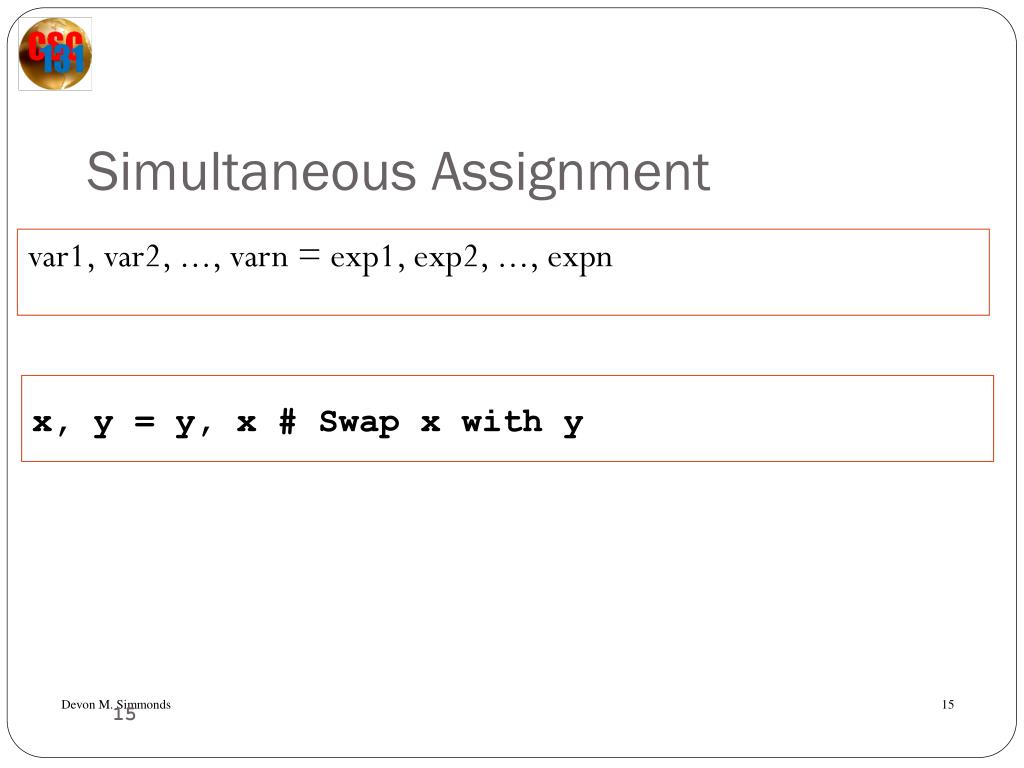 CSC 131

Simultaneous Assignment

var1, var2, ..., varn = exp1, exp2, ..., expn

x, y = y, x # Swap x with y

Devon M. Simmonds
15

15